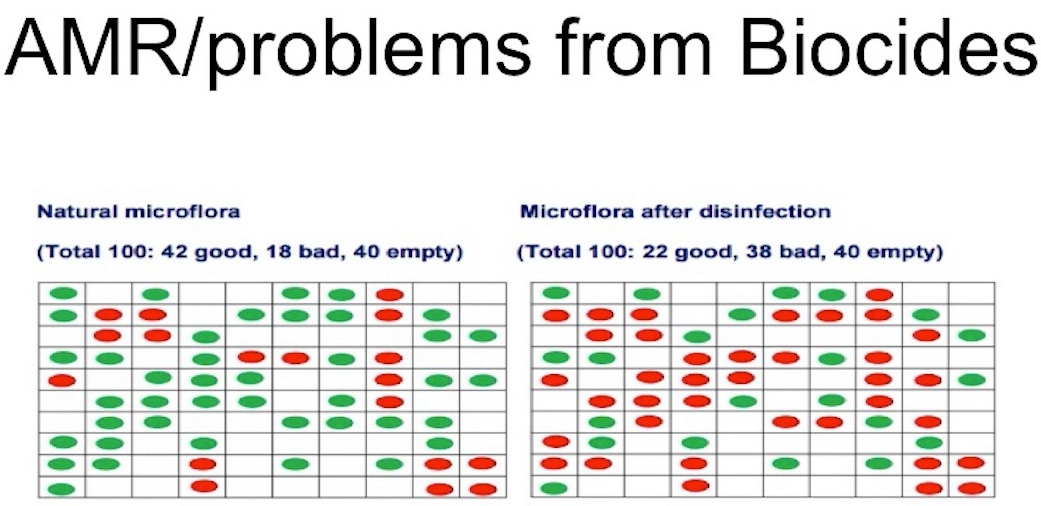 AMR/problems from Biocides

Natural microflora

(Total 100: 42 good, 18 bad, 40 empty)

Microflora after disinfection

(Total 100: 22 good, 38 bad, 40 empty)